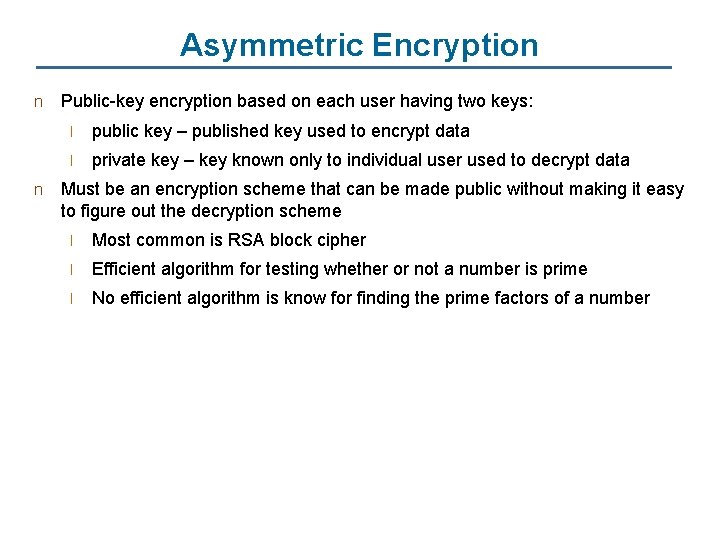 Asymmetric Encryption

n Public-key encryption based on each user having two keys:

l public key – published key used to encrypt data

l private key – key known only to individual user used to decrypt data

n Must be an encryption scheme that can be made public without making it easy to figure out the decryption scheme

l Most common is RSA block cipher

l Efficient algorithm for testing whether or not a number is prime

l No efficient algorithm is know for finding the prime factors of a number